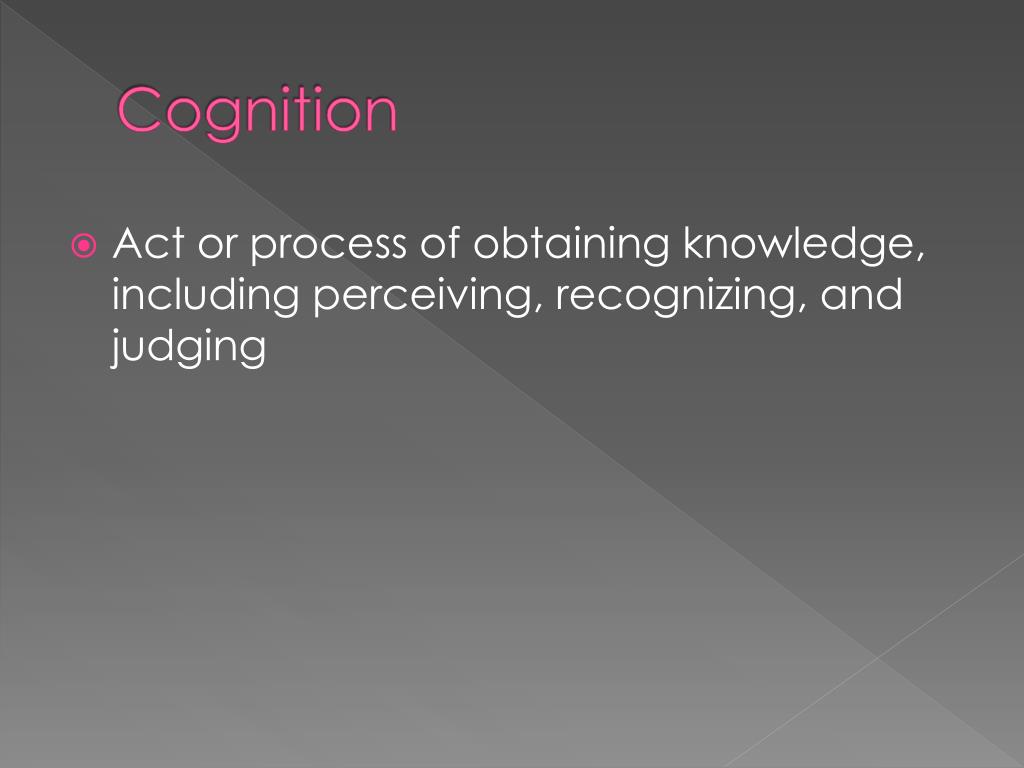 Cognition

Act or process of obtaining knowledge, including perceiving, recognizing, and judging